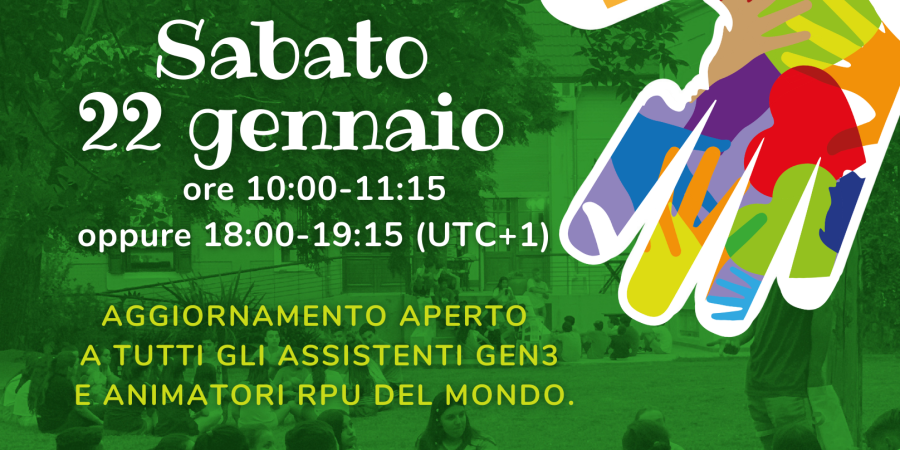 Sabato
22 gennaio
ore 10:00-11:15
oppure 18:00-19:15 (UTC+1)

AGGIORNAMENTO APERTO
A TUTTI GLI ASSISTENTI GEN3
E ANIMATORI RPU DEL MONDO.